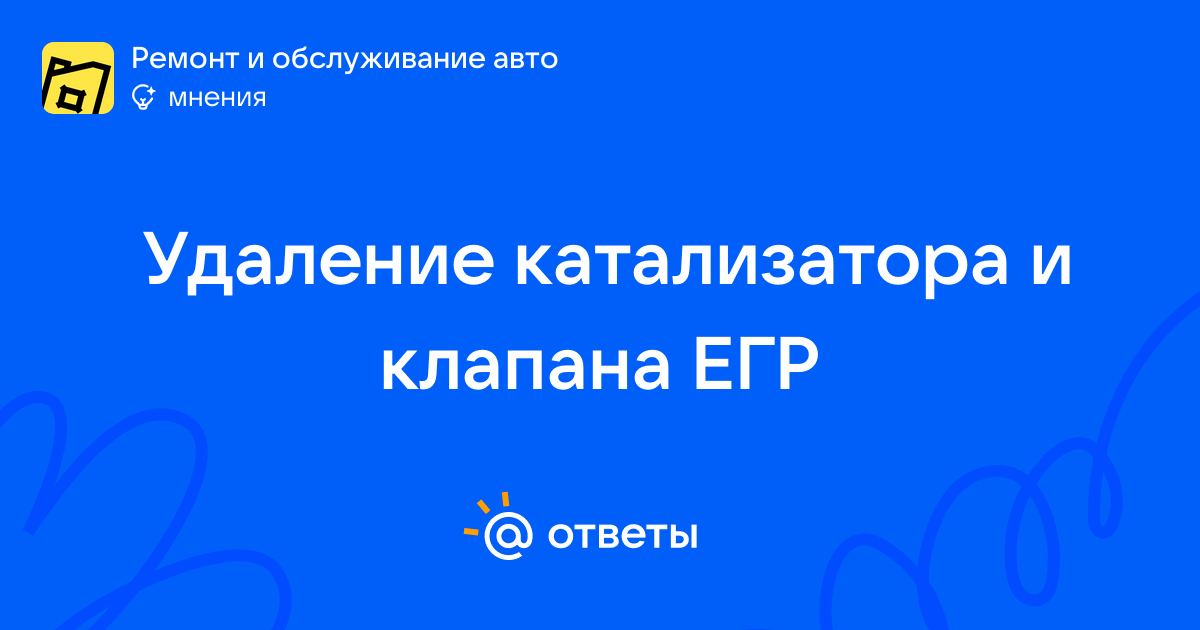 Ремонт и обслуживание авто
мнения

Удаление катализатора и клапана ЕГР

ответы